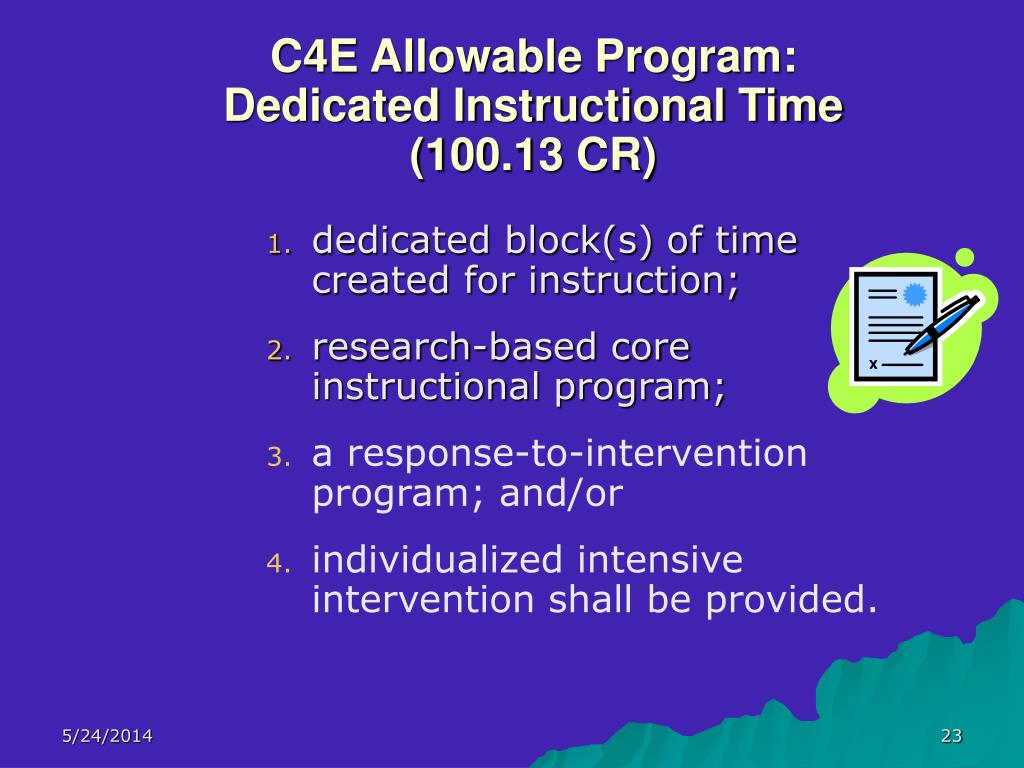 C4E Allowable Program: Dedicated Instructional Time (100.13 CR)

1. dedicated block(s) of time created for instruction;
2. research-based core instructional program;
3. a response-to-intervention program; and/or
4. individualized intensive intervention shall be provided.

x

5/24/2014

23